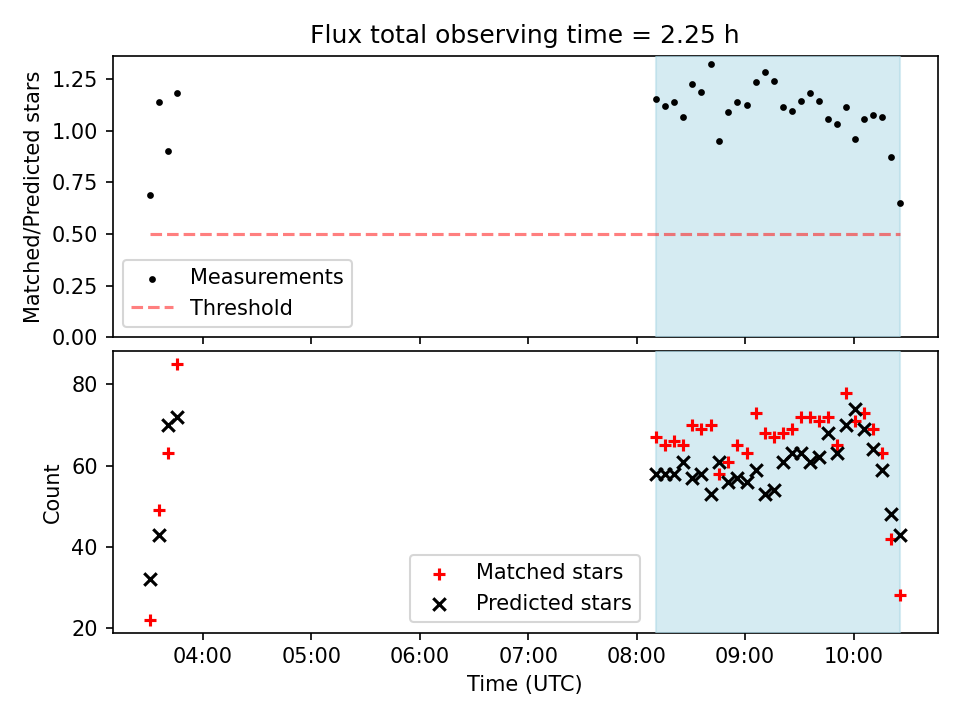 Flux total observing time = 2.25 h

Matched/Predicted stars

1.25
1.00
0.75
0.50
0.25
0.00

Measurements
Threshold

Count

80
60
40
20

Matched stars
Predicted stars

04:00
05:00
06:00
07:00
08:00
09:00
10:00

Time (UTC)